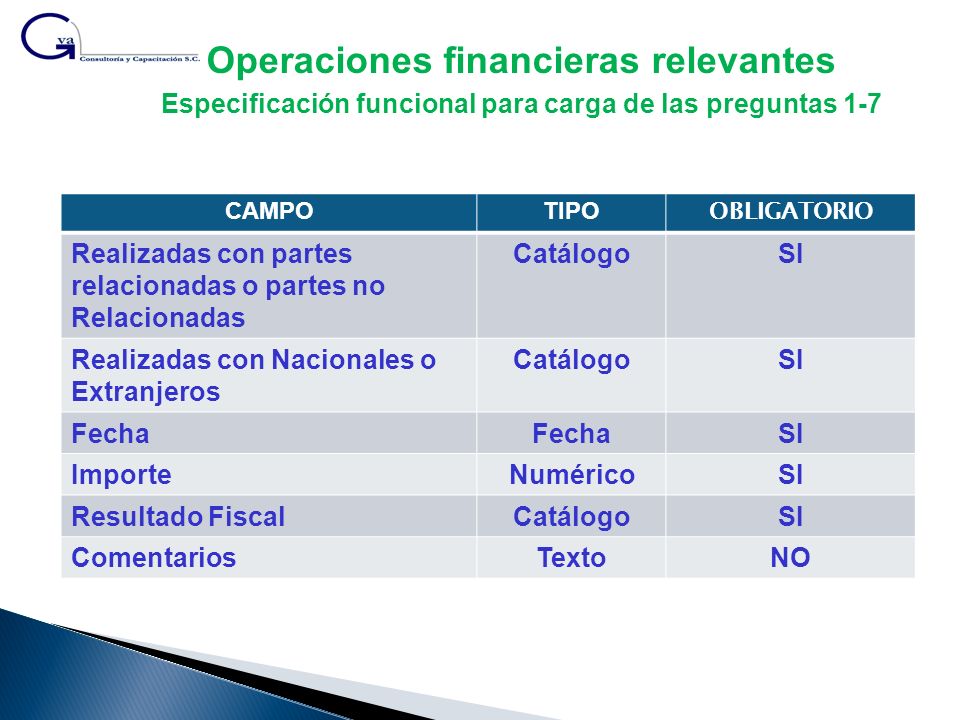 Gva
Consultoría y Capacitación S.C.

Operaciones financieras relevantes
Especificación funcional para carga de las preguntas 1-7

| CAMPO | TIPO | OBLIGATORIO |
|---|---|---|
| Realizadas con partes relacionadas o partes no Relacionadas | Catálogo | SI |
| Realizadas con Nacionales o Extranjeros | Catálogo | SI |
| Fecha | Fecha | SI |
| Importe | Numérico | SI |
| Resultado Fiscal | Catálogo | SI |
| Comentarios | Texto | NO |